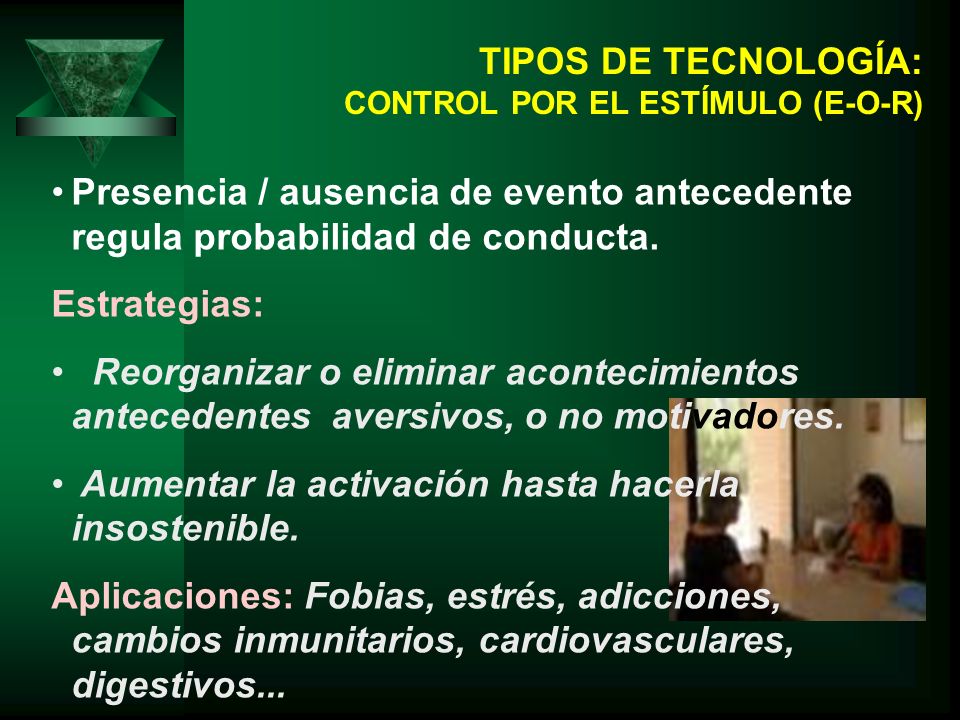 TIPOS DE TECNOLOGÍA:
CONTROL POR EL ESTÍMULO (E-O-R)

• Presencia / ausencia de evento antecedente regula probabilidad de conducta.

Estrategias:

• Reorganizar o eliminar acontecimientos antecedentes aversivos, o no motivadores.

• Aumentar la activación hasta hacerla insostenible.

Aplicaciones: Fobias, estrés, adicciones, cambios inmunitarios, cardiovasculares, digestivos...